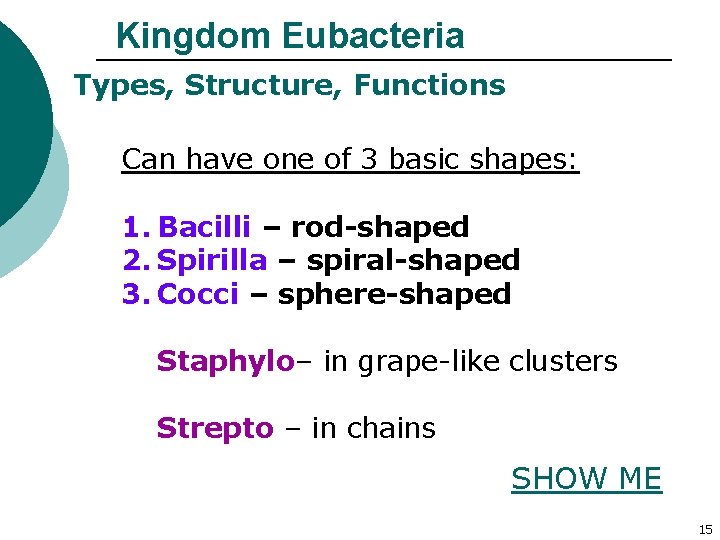 Kingdom Eubacteria

Types, Structure, Functions

Can have one of 3 basic shapes:

1. Bacilli – rod-shaped
2. Spirilla – spiral-shaped
3. Cocci – sphere-shaped

Staphylo– in grape-like clusters

Strepto – in chains

SHOW ME

15